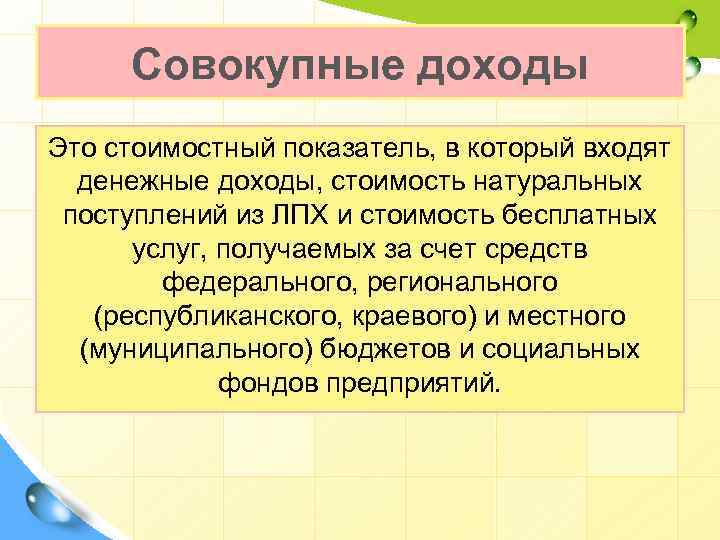 Совокупные доходы

Это стоимостный показатель, в который входят денежные доходы, стоимость натуральных поступлений из ЛПХ и стоимость бесплатных услуг, получаемых за счет средств федерального, регионального (республиканского, краевого) и местного (муниципального) бюджетов и социальных фондов предприятий.